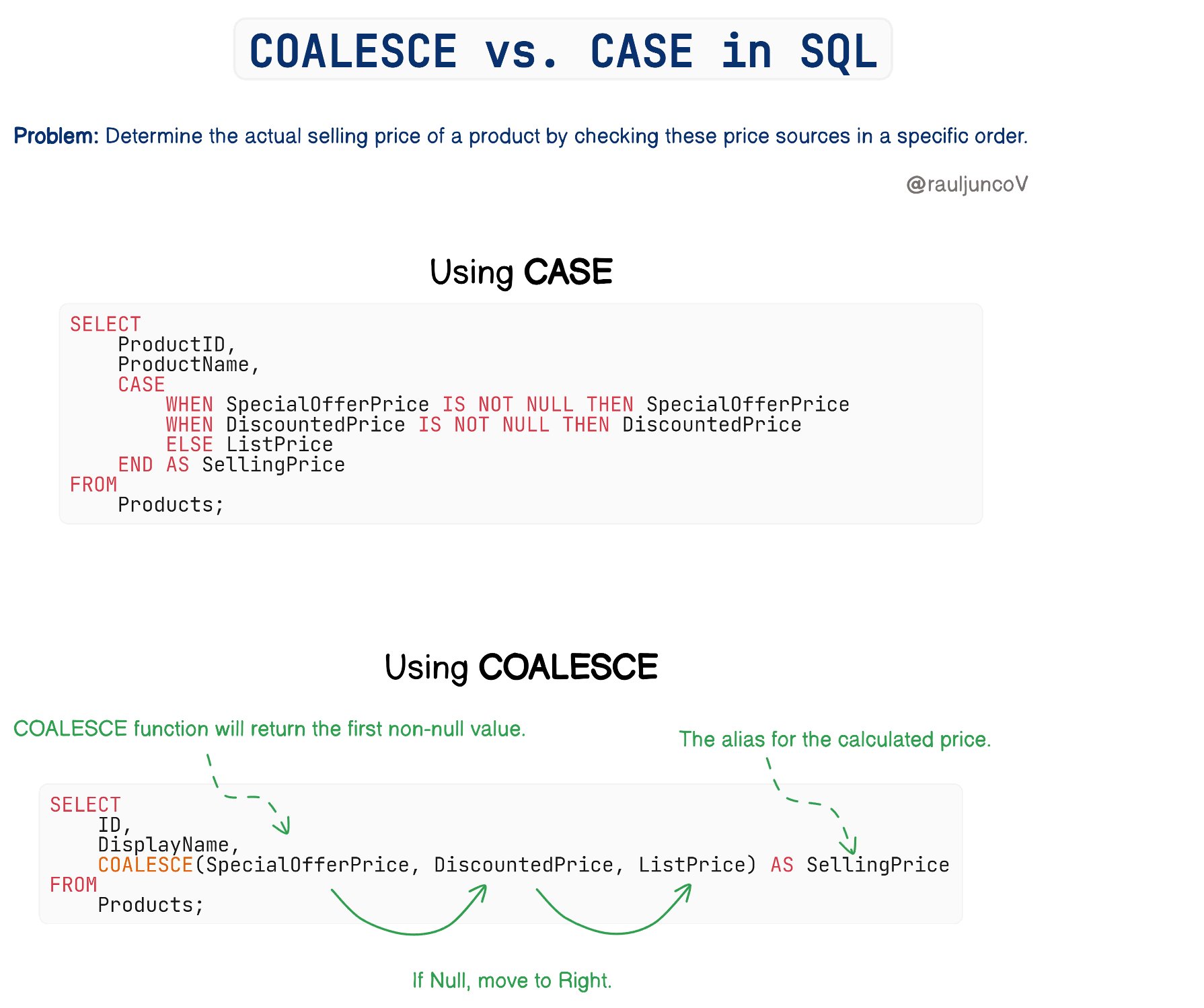 COALESCE vs. CASE in SQL

Problem: Determine the actual selling price of a product by checking these price sources in a specific order.

@rauljuncoV

Using CASE

SELECT
    ProductID,
    ProductName,
    CASE
        WHEN SpecialOfferPrice IS NOT NULL THEN SpecialOfferPrice
        WHEN DiscountedPrice IS NOT NULL THEN DiscountedPrice
        ELSE ListPrice
    END AS SellingPrice
FROM
    Products;

Using COALESCE

COALESCE function will return the first non-null value.

The alias for the calculated price.

SELECT
    ID,
    DisplayName,
    COALESCE(SpecialOfferPrice, DiscountedPrice, ListPrice) AS SellingPrice
FROM
    Products;

If Null, move to Right.